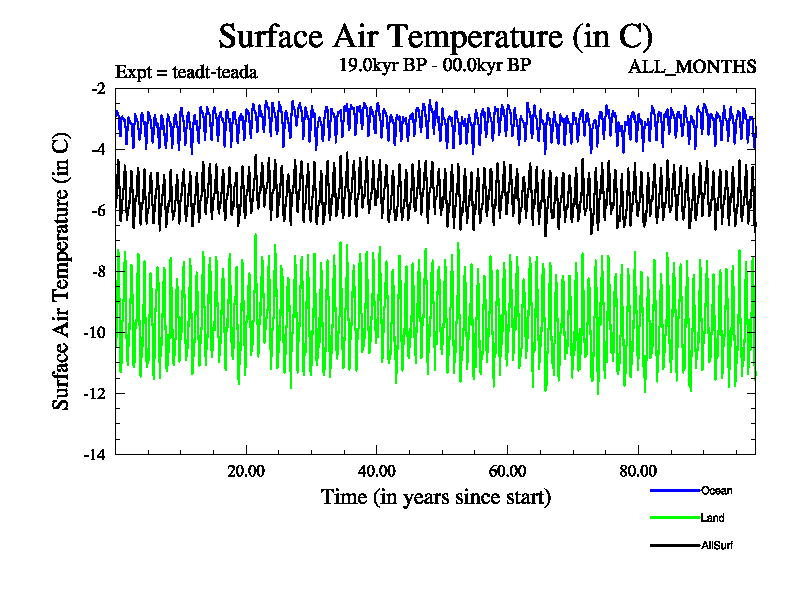 Surface Air Temperature (in C)

Expt = teadt-teada

19.0kyr BP - 00.0kyr BP

ALL_MONTHS

Surface Air Temperature (in C)

-2
-4
-6
-8
-10
-12
-14

20.00
40.00
60.00
80.00

Time (in years since start)

Ocean
Land
AllSurf